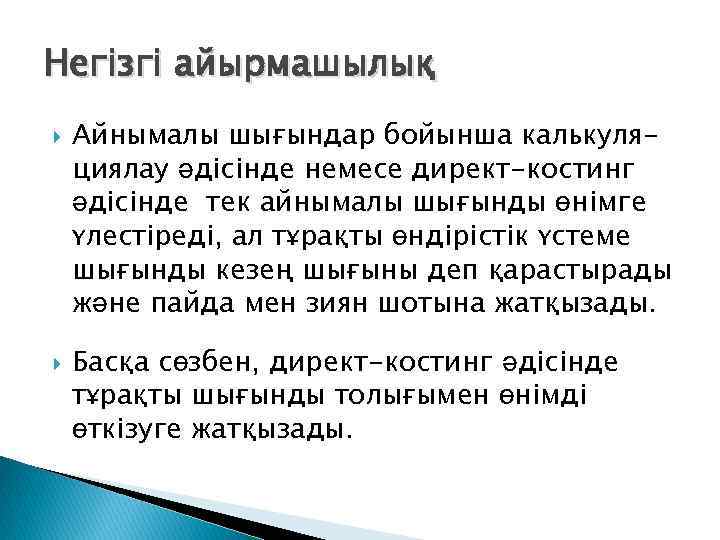 Негізгі айырмашылық

Айнымалы шығындар бойынша калькуляциялау әдісінде немесе директ-костинг әдісінде тек айнымалы шығынды өнімге үлестіреді, ал тұрақты өндірістік үстеме шығынды кезең шығыны деп қарастырады және пайда мен зиян шотына жатқызады.

Басқа сөзбен, директ-костинг әдісінде тұрақты шығынды толығымен өнімді өткізуге жатқызады.